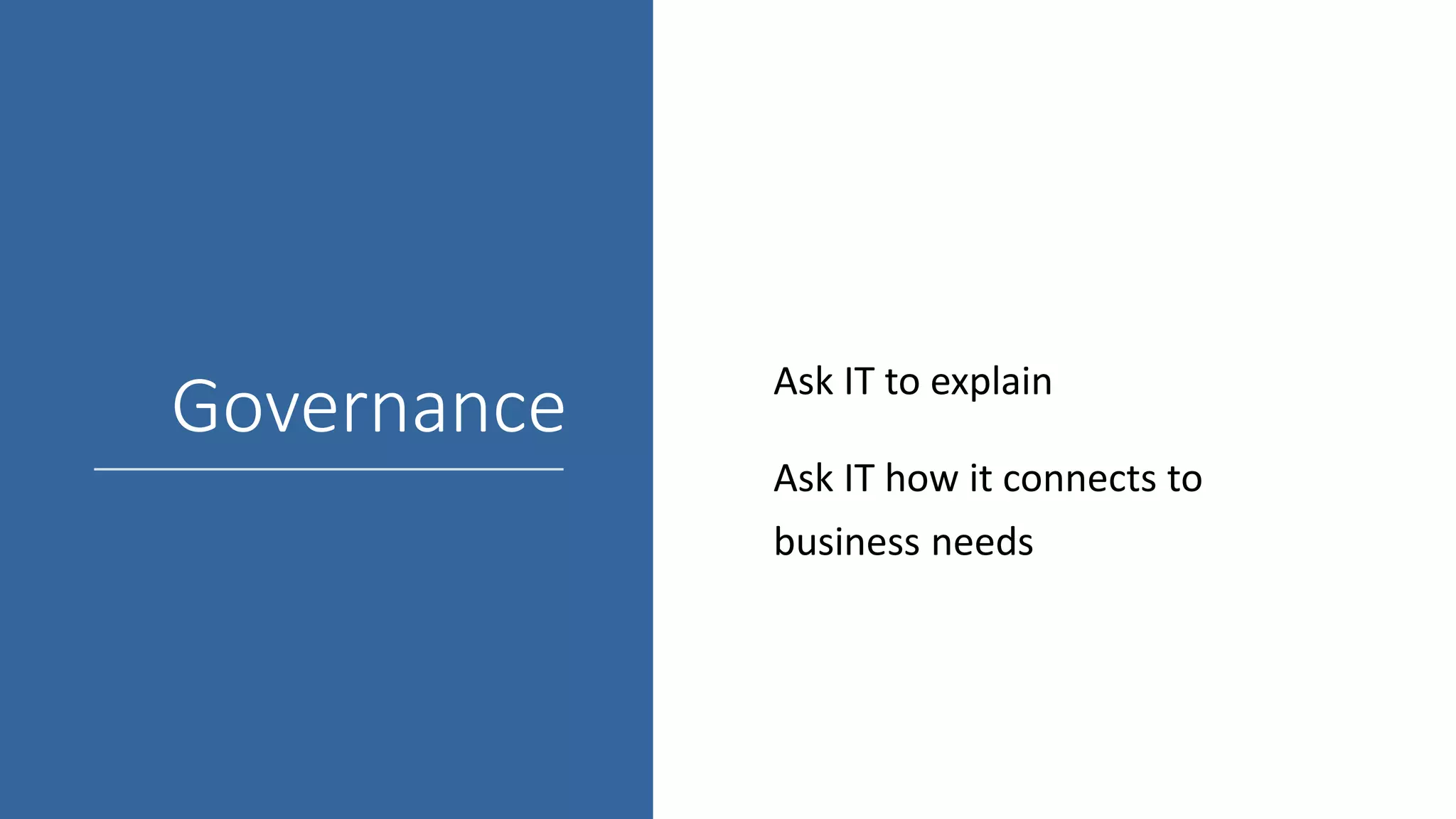 Governance

Ask IT to explain

Ask IT how it connects to business needs